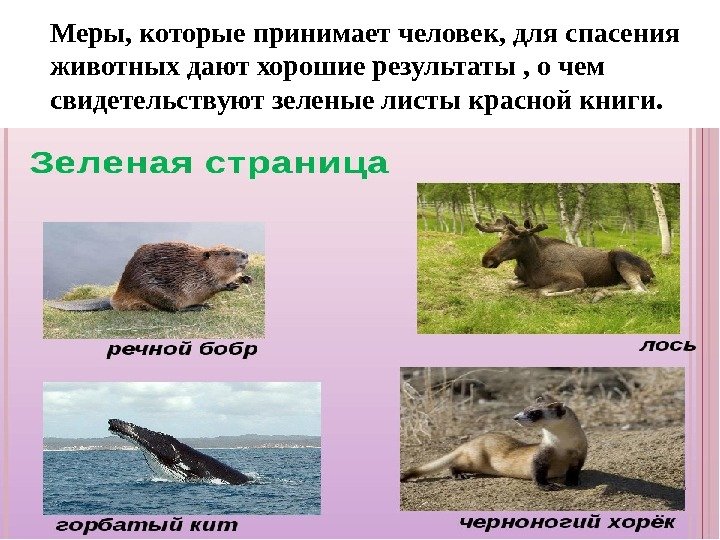 Меры, которые принимает человек, для спасения животных дают хорошие результаты , о чем свидетельствуют зеленые листы красной книги.

Зеленая страница

речной бобр

лось

горбатый кит

черноногий хорёк